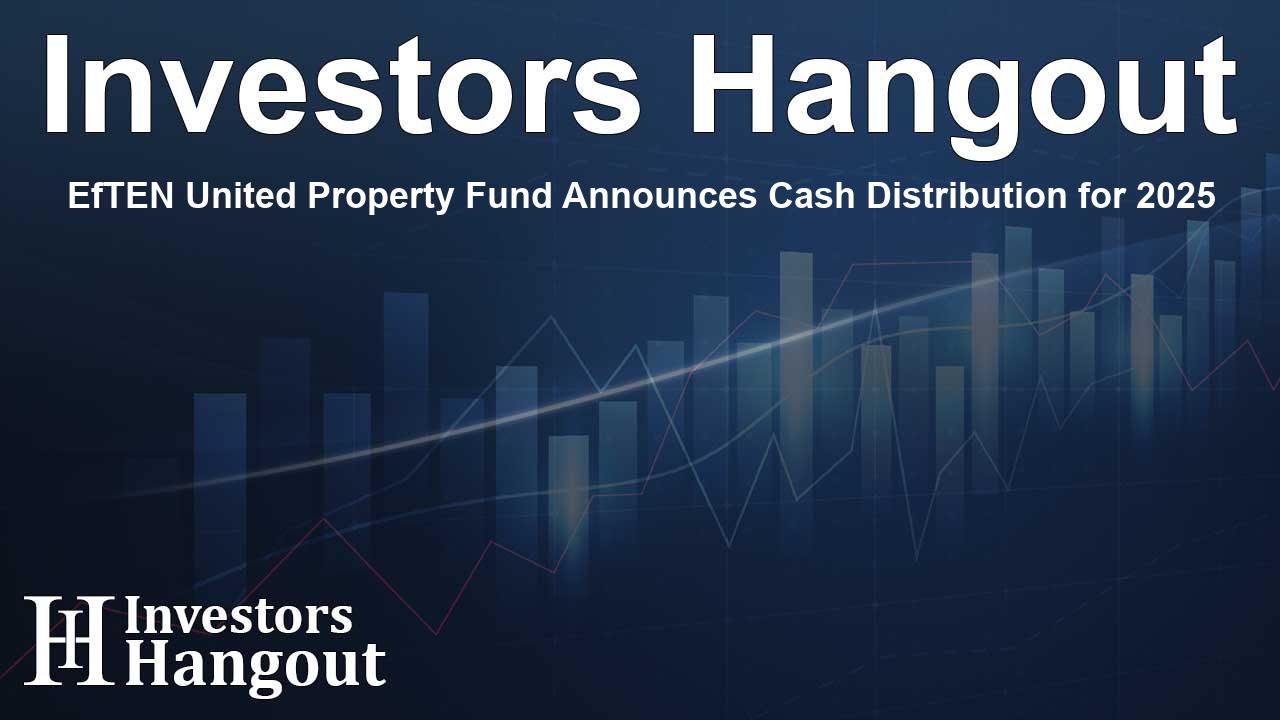 Investors Hangout

EfTEN United Property Fund Announces Cash Distribution for 2025

IH Investors Hangout